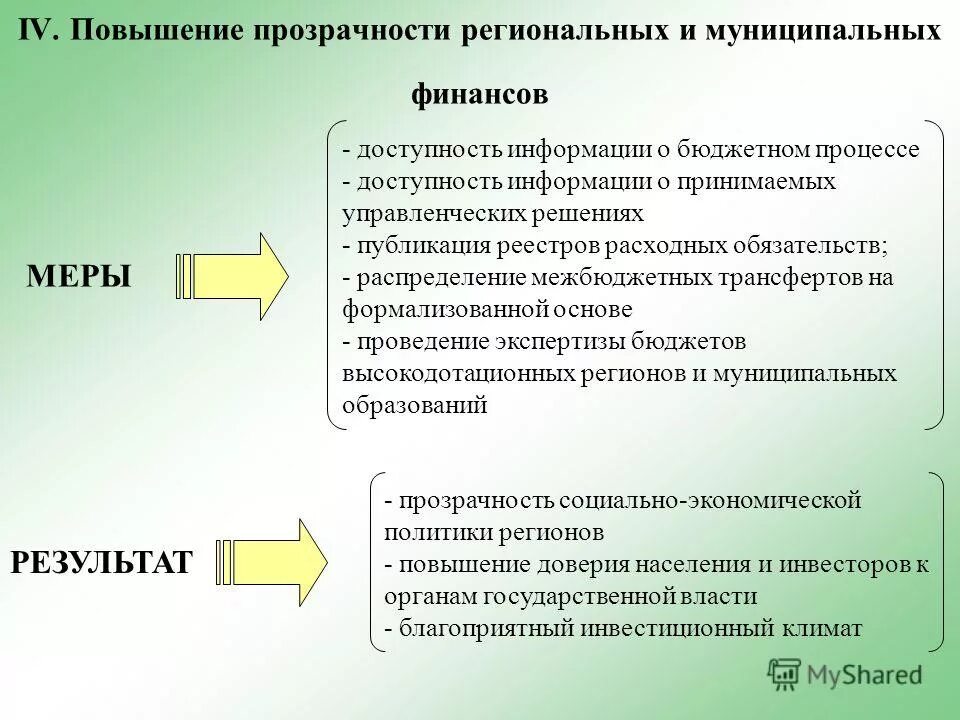 IV. Повышение прозрачности региональных и муниципальных финансов

МЕРЫ

- доступность информации о бюджетном процессе
- доступность информации о принимаемых управленческих решениях
- публикация реестров расходных обязательств;
- распределение межбюджетных трансфертов на формализованной основе
- проведение экспертизы бюджетов высокодотационных регионов и муниципальных образований

РЕЗУЛЬТАТ

- прозрачность социально-экономической политики регионов
- повышение доверия населения и инвесторов к органам государственной власти
- благоприятный инвестиционный климат

MyShared